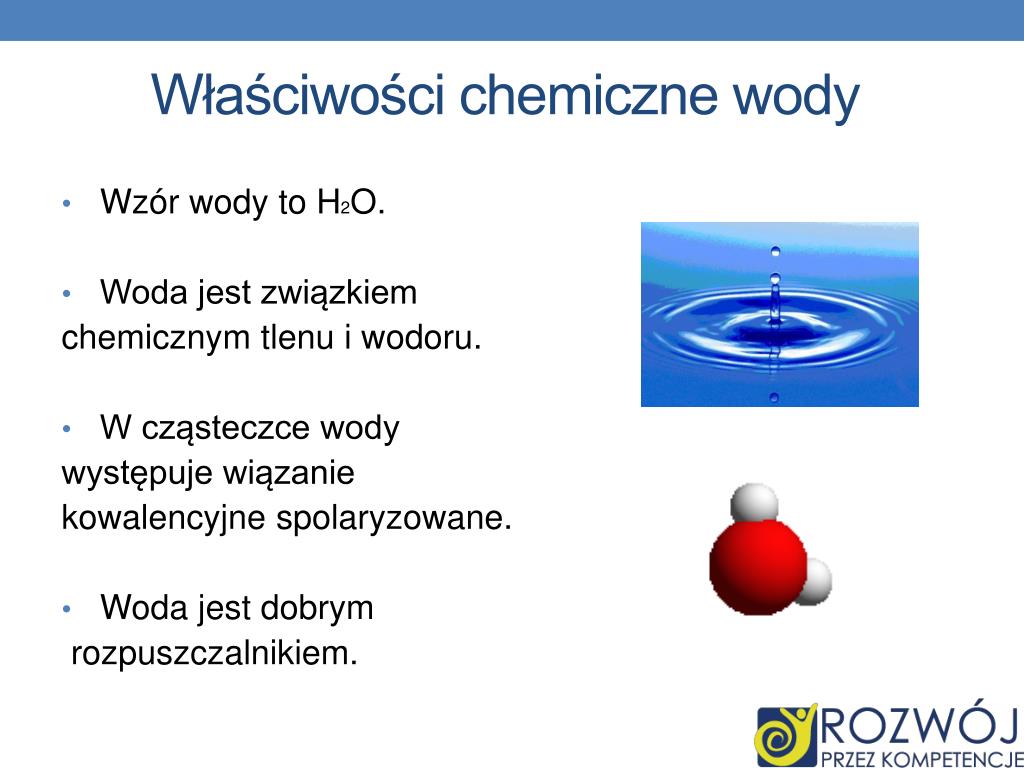 Właściwości chemiczne wody

• Wzór wody to $H_2O$.

• Woda jest związkiem chemicznym tlenu i wodoru.

• W cząsteczce wody występuje wiązanie kowalencyjne spolaryzowane.

• Woda jest dobrym rozpuszczalnikiem.

ROZWÓJ
PRZEZ KOMPETENCJE